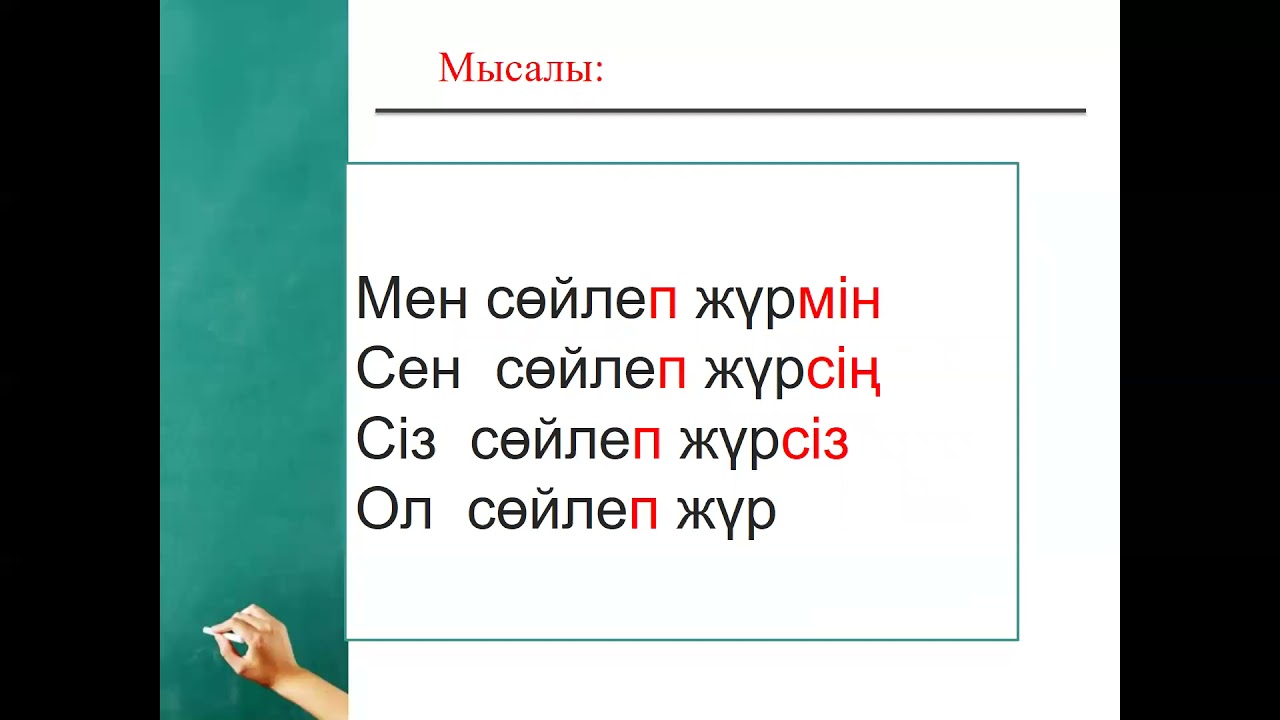 Мысалы:

Мен сөйлеп жүрмін
Сен сөйлеп жүрсің
Сіз сөйлеп жүрсіз
Ол сөйлеп жүр